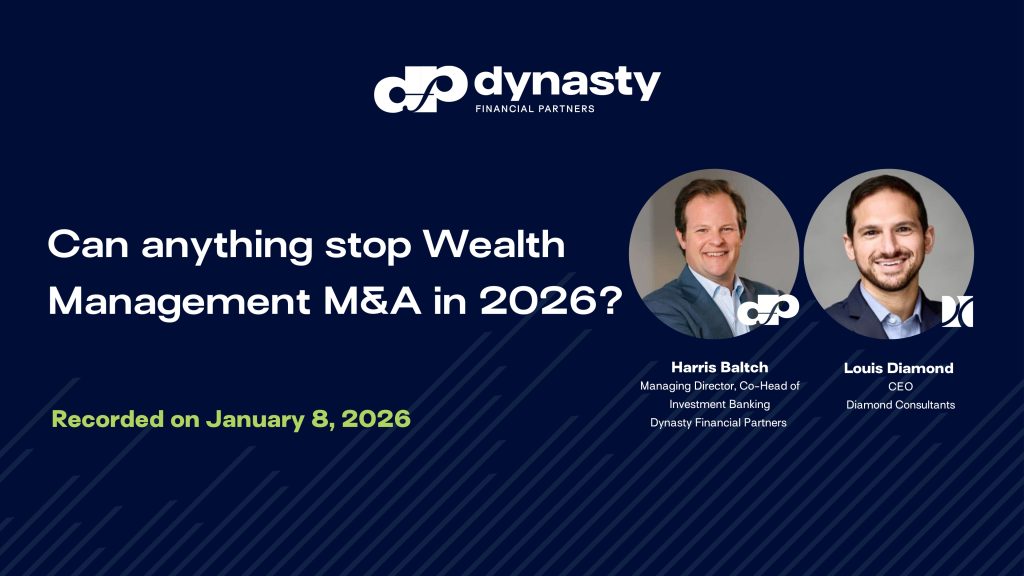 dynasty
FINANCIAL PARTNERS

Can anything stop Wealth Management M&A in 2026?

Recorded on January 8, 2026

Harris Baltch
Managing Director, Co-Head of Investment Banking
Dynasty Financial Partners

Louis Diamond
CEO
Diamond Consultants